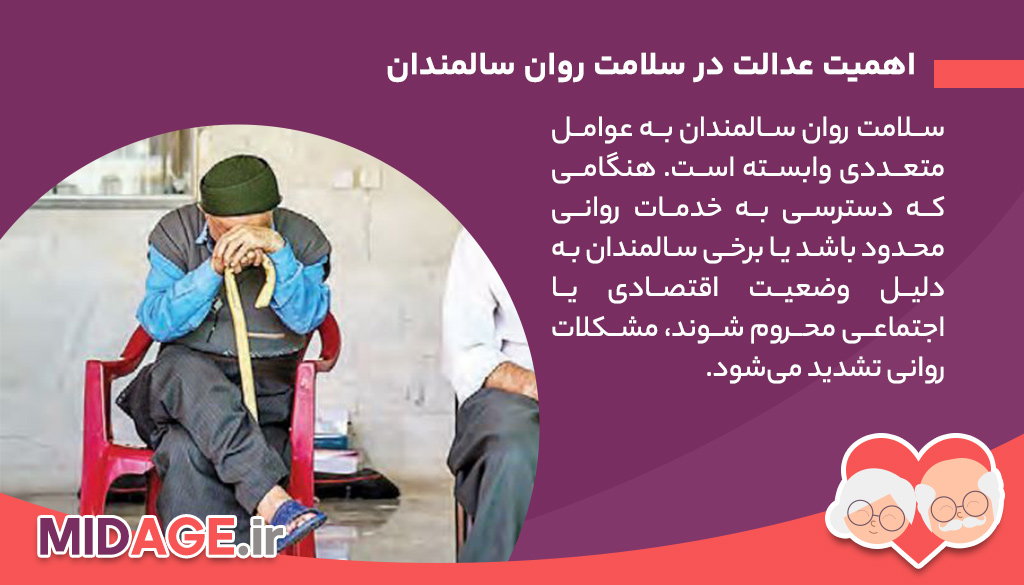 اهمیت عدالت در سلامت روان سالمندان

سلامت روان سالمندان به عوامل متعددی وابسته است. هنگامی که دسترسی به خدمات روانی محدود باشد یا برخی سالمندان به دلیل وضعیت اقتصادی یا اجتماعی محروم شوند، مشکلات روانی تشدید می‌شود.

MIDAGE.ir